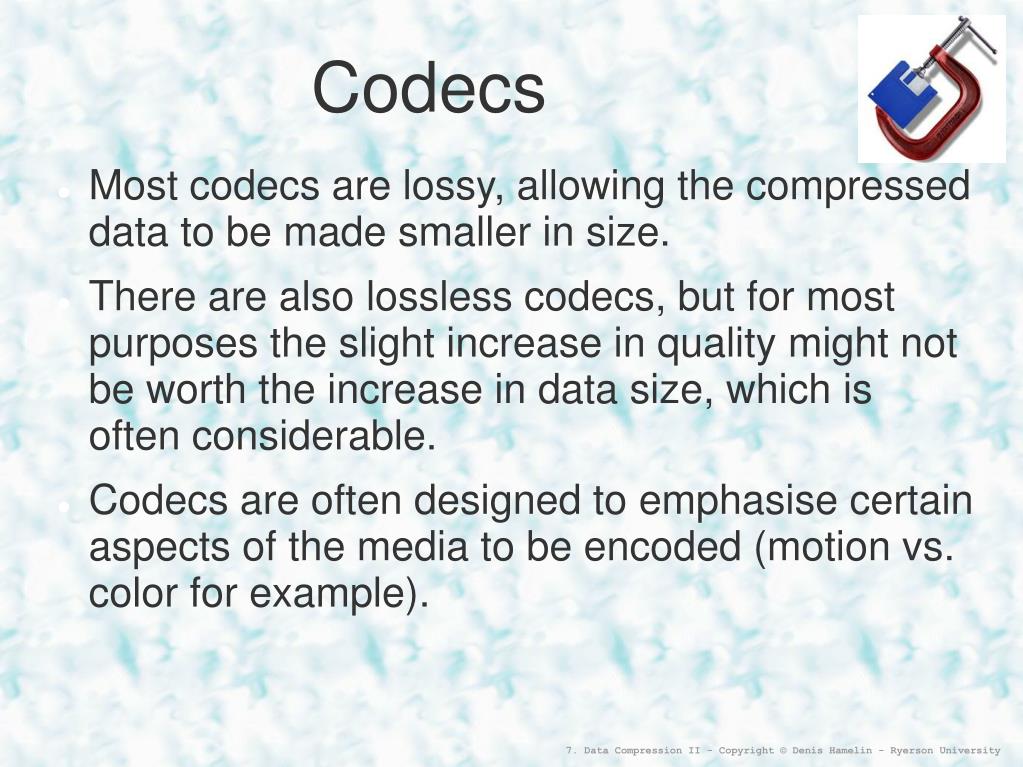 Codecs

- Most codecs are lossy, allowing the compressed data to be made smaller in size.
- There are also lossless codecs, but for most purposes the slight increase in quality might not be worth the increase in data size, which is often considerable.
- Codecs are often designed to emphasise certain aspects of the media to be encoded (motion vs. color for example).

7. Data Compression II - Copyright © Denis Hamelin - Ryerson University